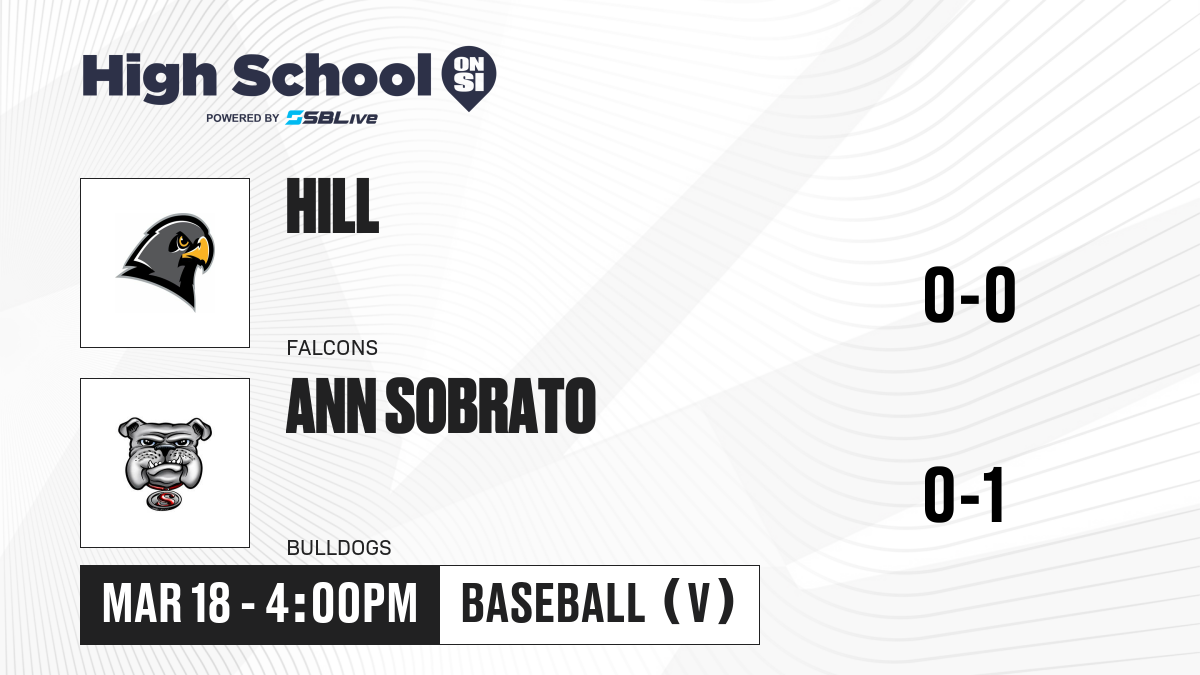 High School ON SI
POWERED BY SBLive

HILL
FALCONS
0-0

ANN SOBRATO
BULLDOGS
0-1

MAR 18 - 4:00PM
BASEBALL (V)